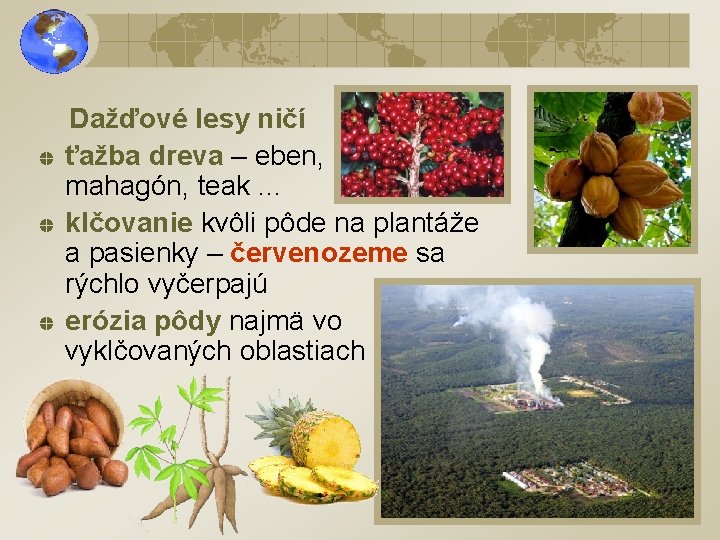 Dažďové lesy ničí

ťažba dreva – eben, mahagón, teak ...

klčovanie kvôli pôde na plantáže a pasienky – červenozeme sa rýchlo vyčerpajú

erózia pôdy najmä vo vyklčovaných oblastiach